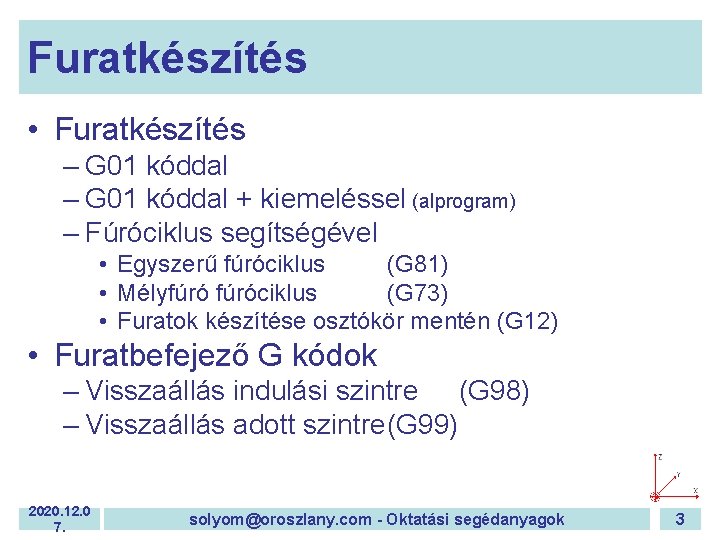 Furatkészítés

• Furatkészítés
– G01 kóddal
– G01 kóddal + kiemeléssel (alprogram)
– Fúróciklus segítségével
• Egyszerű fúróciklus (G81)
• Mélyfúró fúróciklus (G73)
• Furatok készítése osztókör mentén (G12)

• Furatbefejező G kódok
– Visszaállás indulási szintre (G98)
– Visszaállás adott szintre(G99)

Z
Y
X

2020.12.07.

solyom@oroszlany.com - Oktatási segédanyagok

3